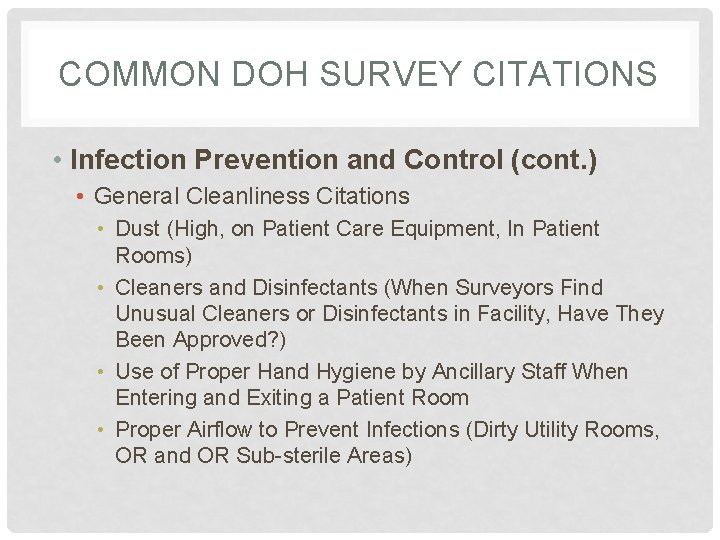 COMMON DOH SURVEY CITATIONS

• Infection Prevention and Control (cont.)
  • General Cleanliness Citations
    • Dust (High, on Patient Care Equipment, In Patient Rooms)
    • Cleaners and Disinfectants (When Surveyors Find Unusual Cleaners or Disinfectants in Facility, Have They Been Approved?)
    • Use of Proper Hand Hygiene by Ancillary Staff When Entering and Exiting a Patient Room
    • Proper Airflow to Prevent Infections (Dirty Utility Rooms, OR and OR Sub-sterile Areas)